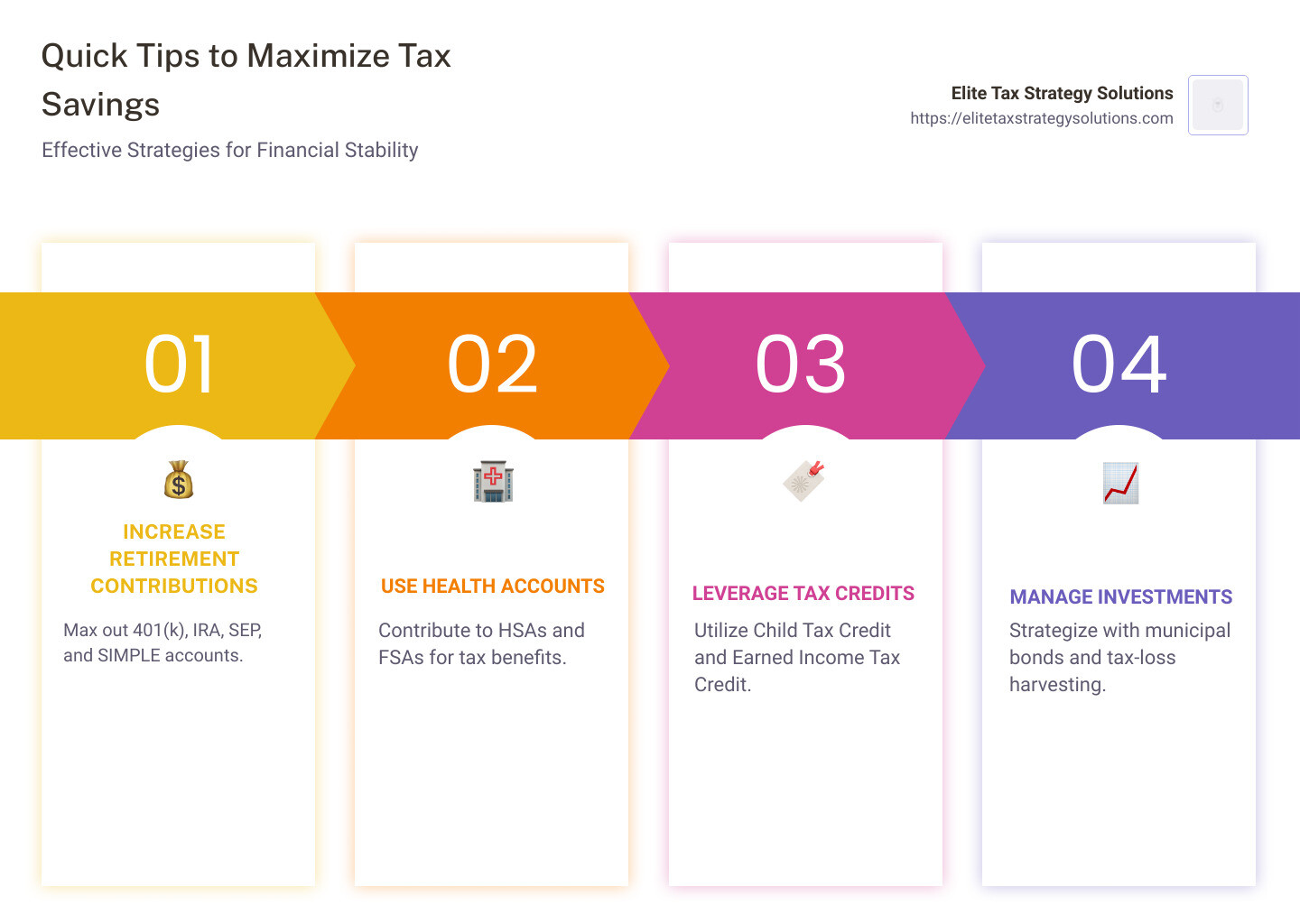 Quick Tips to Maximize Tax Savings

Effective Strategies for Financial Stability

Elite Tax Strategy Solutions
https://elitetaxstrategysolutions.com

01

INCREASE RETIREMENT CONTRIBUTIONS

Max out 401(k), IRA, SEP, and SIMPLE accounts.

02

USE HEALTH ACCOUNTS

Contribute to HSAs and FSAs for tax benefits.

03

LEVERAGE TAX CREDITS

Utilize Child Tax Credit and Earned Income Tax Credit.

04

MANAGE INVESTMENTS

Strategize with municipal bonds and tax-loss harvesting.